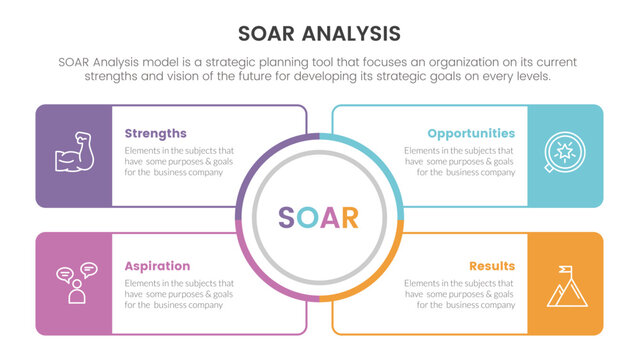 SOAR ANALYSIS

SOAR Analysis model is a strategic planning tool that focuses an organization on its current strengths and vision of the future for developing its strategic goals on every levels.

Strengths

Elements in the subjects that have some purposes & goals for the business company

Opportunities

Elements in the subjects that have some purposes & goals for the business company

SOAR

Aspiration

Elements in the subjects that have some purposes & goals for the business company

Results

Elements in the subjects that have some purposes & goals for the business company